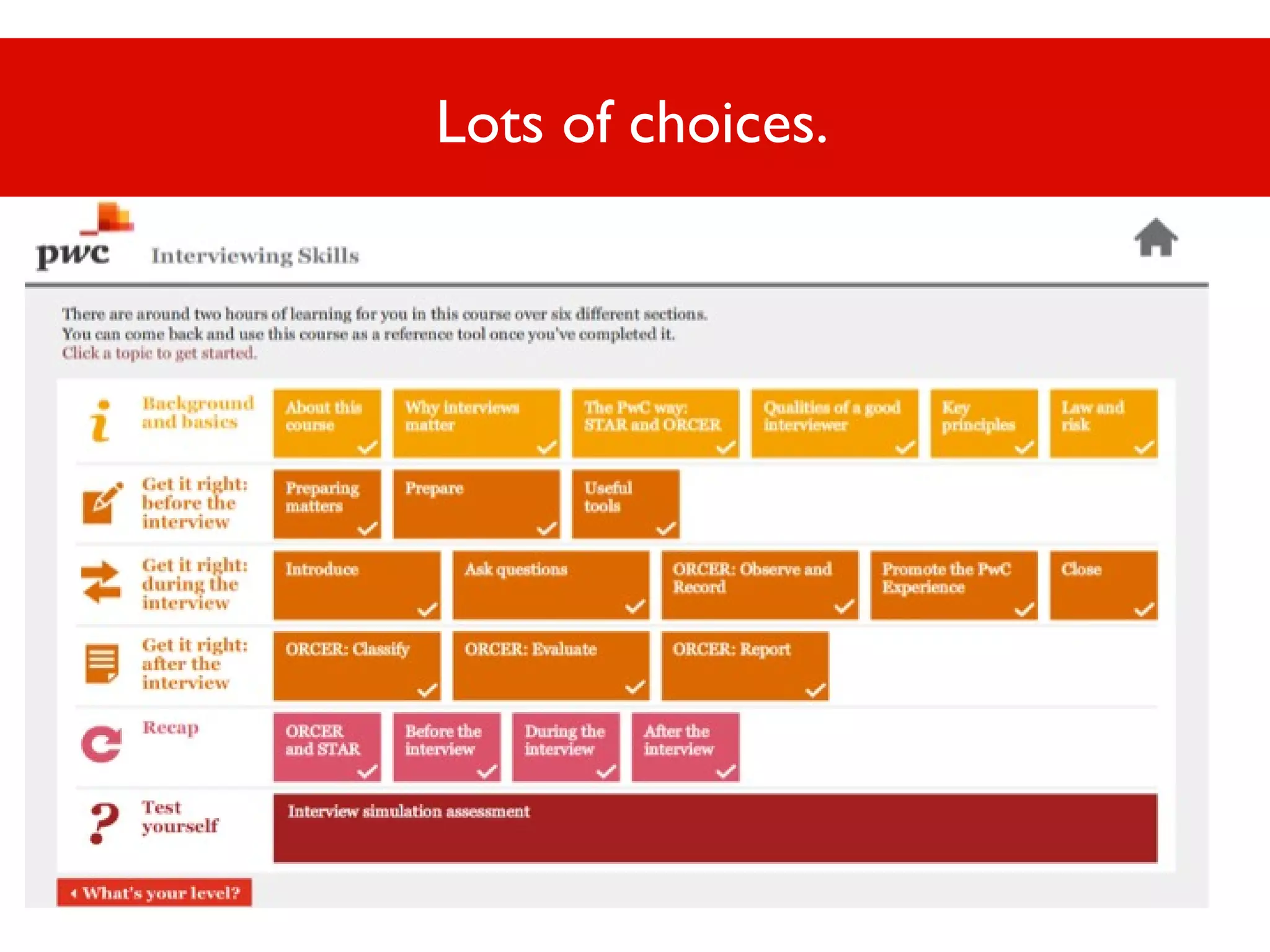 Lots of choices.

pwc Interviewing Skills

There are around two hours of learning for you in this course over six different sections. You can come back and use this course as a reference tool once you've completed it.
Click a topic to get started.

Background and basics
About this course
Why interviews matter
The PwC way: STAR and ORCER
Qualities of a good interviewer
Key principles
Law and risk

Get it right: before the interview
Preparing matters
Prepare
Useful tools

Get it right: during the interview
Introduce
Ask questions
ORCER: Observe and Record
Promote the PwC Experience
Close

Get it right: after the interview
ORCER: Classify
ORCER: Evaluate
ORCER: Report

Recap
ORCER and STAR
Before the interview
During the interview
After the interview

Test yourself
Interview simulation assessment

What's your level?